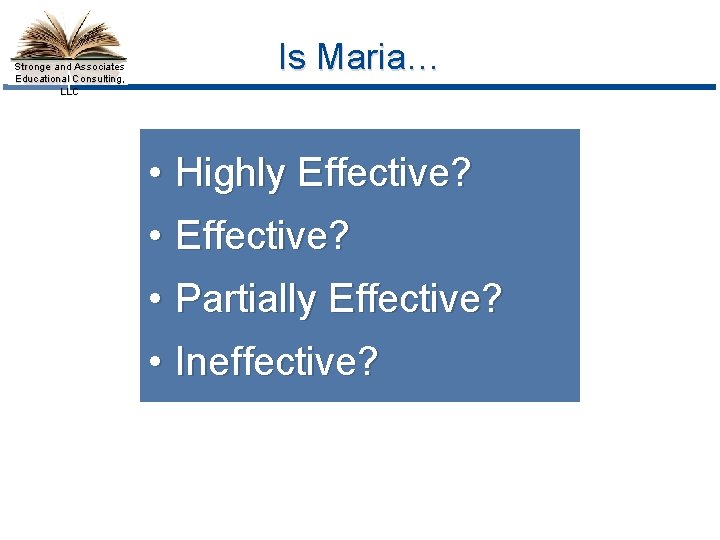 Stronge and Associates Educational Consulting, LLC

Is Maria…

• Highly Effective?
• Effective?
• Partially Effective?
• Ineffective?